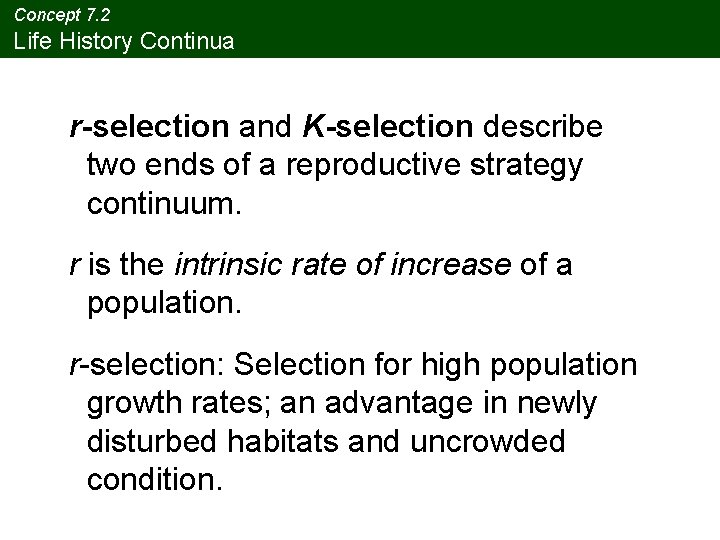 Concept 7.2
Life History Continua

r-selection and K-selection describe two ends of a reproductive strategy continuum.

r is the intrinsic rate of increase of a population.

r-selection: Selection for high population growth rates; an advantage in newly disturbed habitats and uncrowded condition.